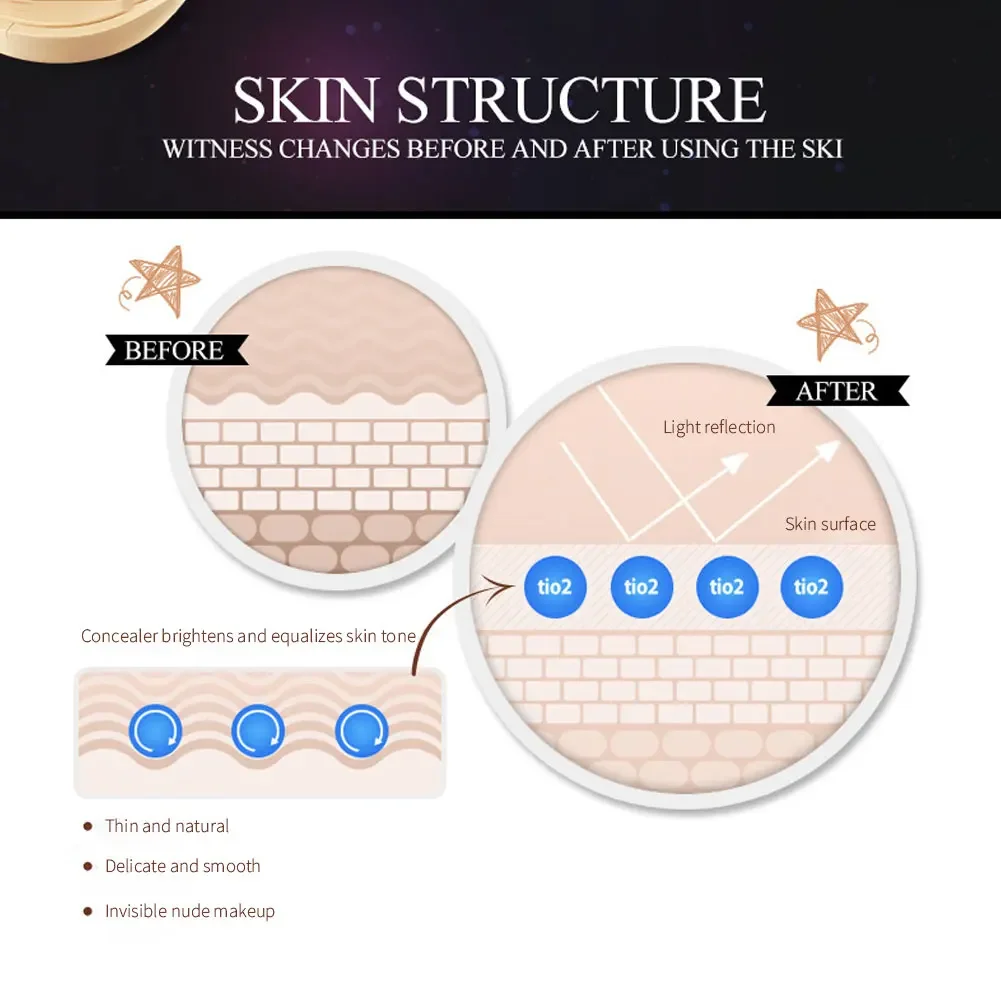 SKIN STRUCTURE
WITNESS CHANGES BEFORE AND AFTER USING THE SKI

BEFORE

AFTER

Light reflection

Skin surface

tio2 tio2 tio2 tio2

Concealer brightens and equalizes skin tone

- Thin and natural
- Delicate and smooth
- Invisible nude makeup